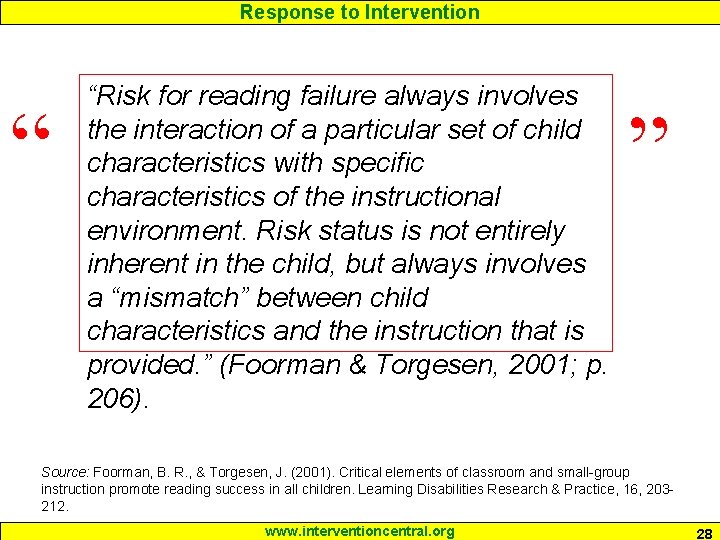 Response to Intervention

“ “Risk for reading failure always involves the interaction of a particular set of child characteristics with specific characteristics of the instructional environment. Risk status is not entirely inherent in the child, but always involves a “mismatch” between child characteristics and the instruction that is provided.” (Foorman & Torgesen, 2001; p. 206). ”

Source: Foorman, B. R., & Torgesen, J. (2001). Critical elements of classroom and small-group instruction promote reading success in all children. Learning Disabilities Research & Practice, 16, 203-212.

www.interventioncentral.org

28